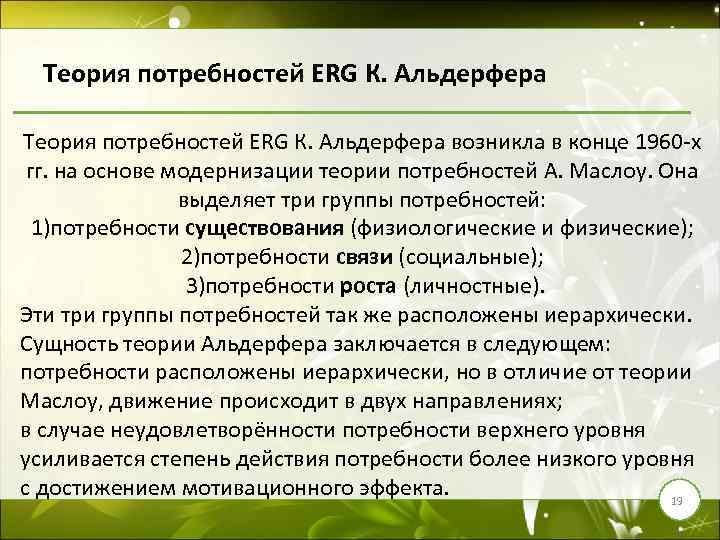 Теория потребностей ERG К. Альдерфера

Теория потребностей ERG К. Альдерфера возникла в конце 1960-х гг. на основе модернизации теории потребностей А. Маслоу. Она выделяет три группы потребностей:
1)потребности существования (физиологические и физические);
2)потребности связи (социальные);
3)потребности роста (личностные).
Эти три группы потребностей так же расположены иерархически.
Сущность теории Альдерфера заключается в следующем: потребности расположены иерархически, но в отличие от теории Маслоу, движение происходит в двух направлениях;
в случае неудовлетворённости потребности верхнего уровня усиливается степень действия потребности более низкого уровня с достижением мотивационного эффекта.

19